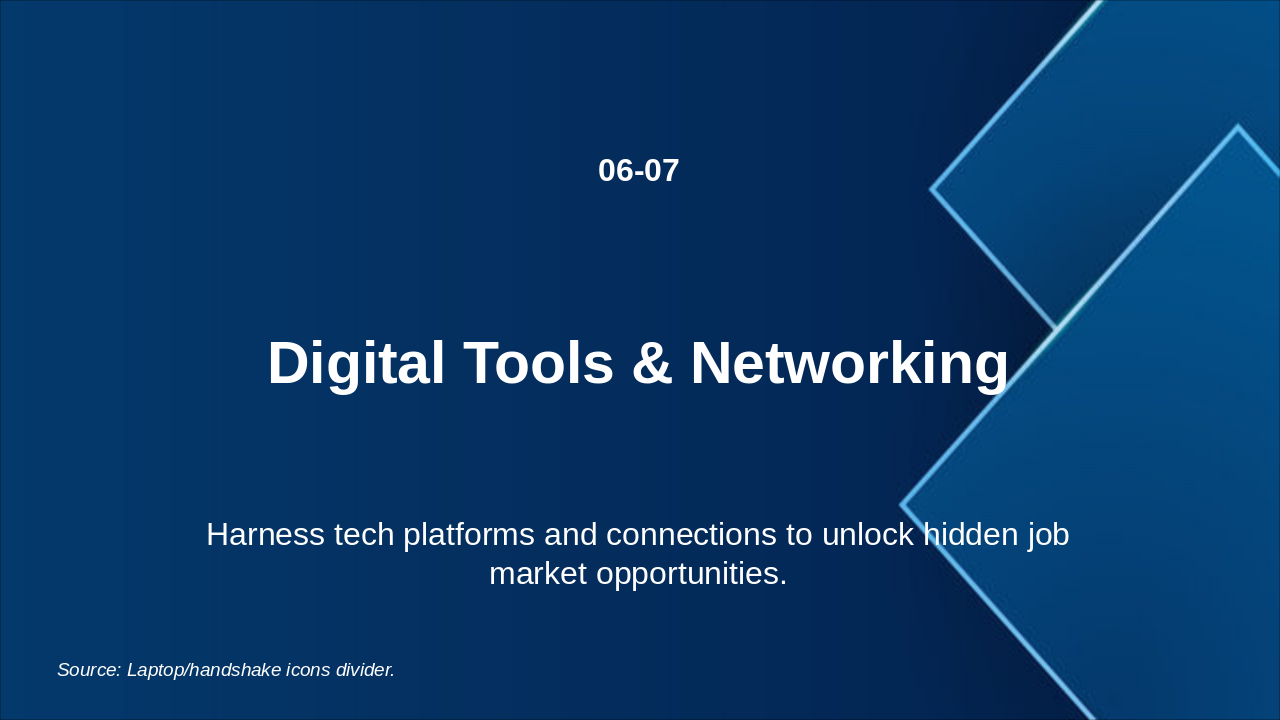 06-07

Digital Tools & Networking

Harness tech platforms and connections to unlock hidden job market opportunities.

Source: Laptop/handshake icons divider.